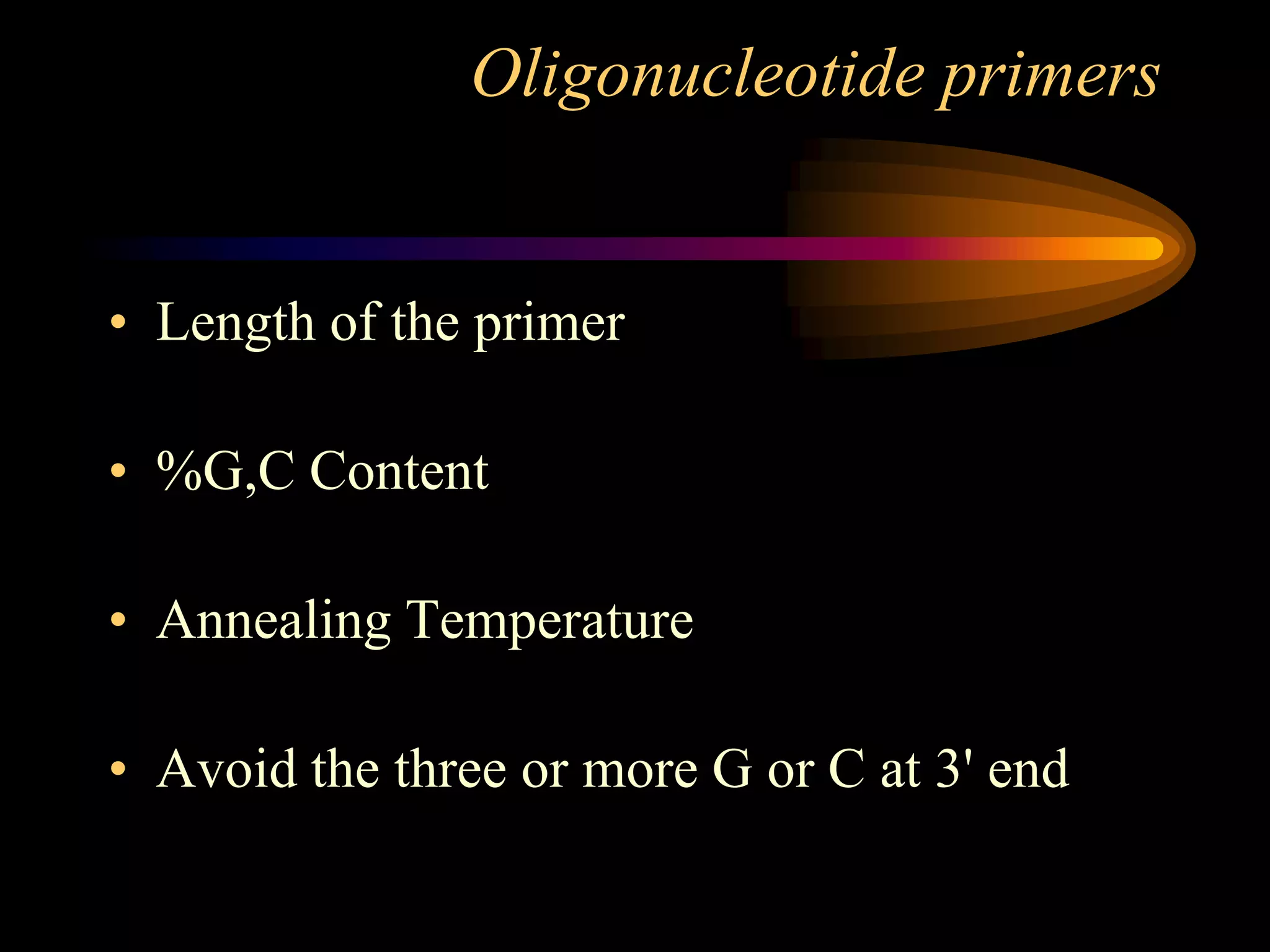 Oligonucleotide primers

• Length of the primer

• %G,C Content

• Annealing Temperature

• Avoid the three or more G or C at 3' end